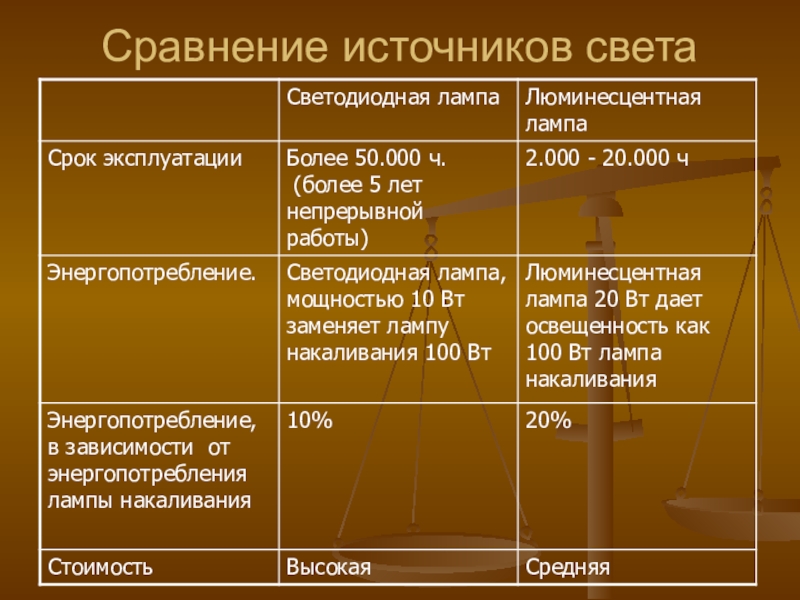 Сравнение источников света

| | Светодиодная лампа | Люминесцентная лампа |
|---|---|---|
| Срок эксплуатации | Более 50.000 ч. (более 5 лет непрерывной работы) | 2.000 - 20.000 ч |
| Энергопотребление. | Светодиодная лампа, мощностью 10 Вт заменяет лампу накаливания 100 Вт | Люминесцентная лампа 20 Вт дает освещенность как 100 Вт лампа накаливания |
| Энергопотребление, в зависимости от энергопотребления лампы накаливания | 10% | 20% |
| Стоимость | Высокая | Средняя |